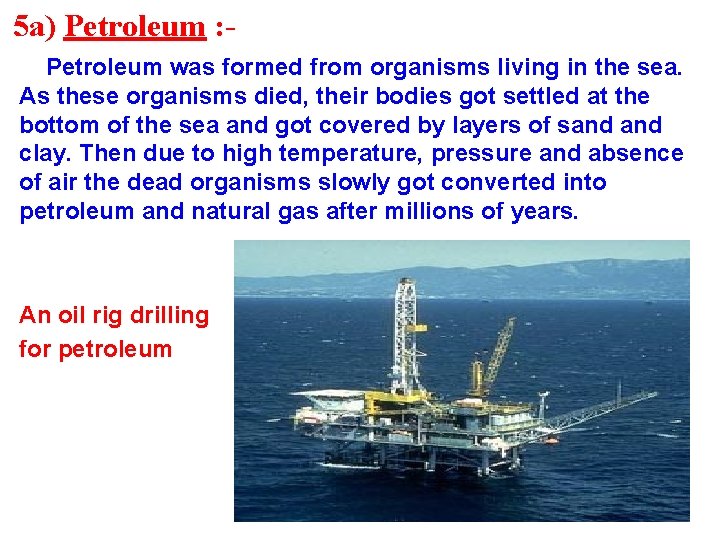 5a) Petroleum :-

Petroleum was formed from organisms living in the sea. As these organisms died, their bodies got settled at the bottom of the sea and got covered by layers of sand and clay. Then due to high temperature, pressure and absence of air the dead organisms slowly got converted into petroleum and natural gas after millions of years.

An oil rig drilling for petroleum